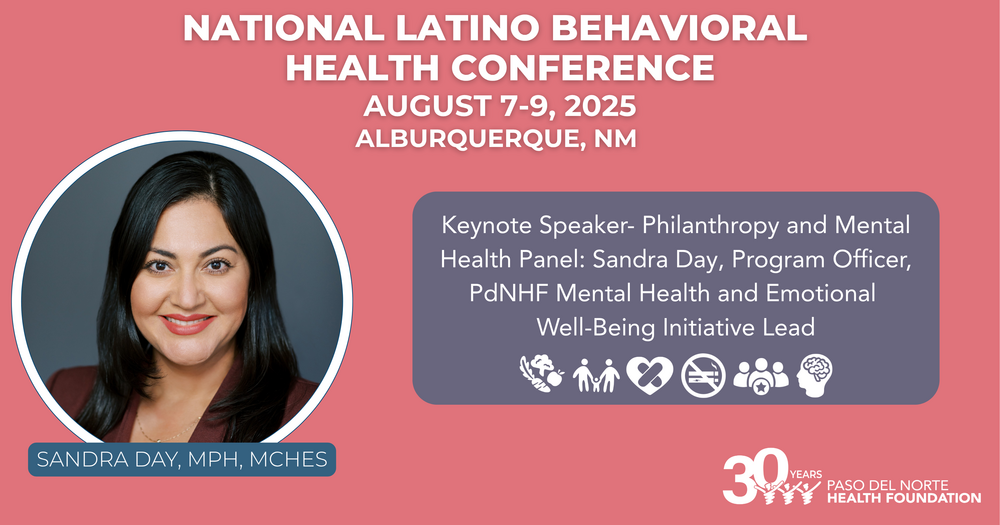 NATIONAL LATINO BEHAVIORAL HEALTH CONFERENCE
AUGUST 7-9, 2025
ALBURQUERQUE, NM

Keynote Speaker- Philanthropy and Mental Health Panel: Sandra Day, Program Officer, PdNHF Mental Health and Emotional Well-Being Initiative Lead

SANDRA DAY, MPH, MCHES

30 YEARS
PASO DEL NORTE HEALTH FOUNDATION